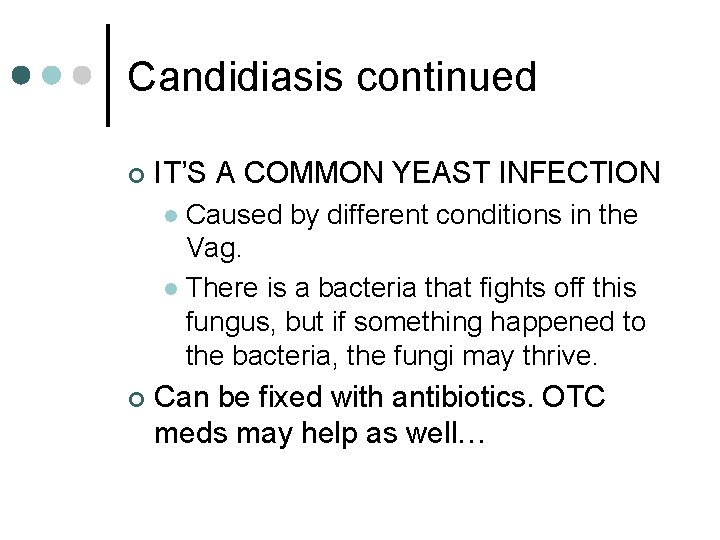 Candidiasis continued

IT'S A COMMON YEAST INFECTION

Caused by different conditions in the Vag.

There is a bacteria that fights off this fungus, but if something happened to the bacteria, the fungi may thrive.

Can be fixed with antibiotics. OTC meds may help as well…